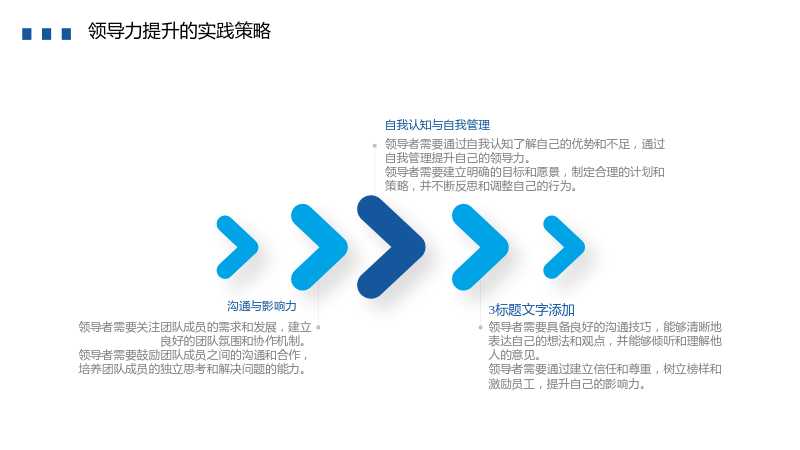 领导力提升的实践策略

自我认知与自我管理

领导者需要通过自我认知了解自己的优势和不足，通过自我管理提升自己的领导力。

领导者需要建立明确的目标和愿景，制定合理的计划和策略，并不断反思和调整自己的行为。

沟通与影响力

领导者需要关注团队成员的需求和发展，建立良好的团队氛围和协作机制。

领导者需要鼓励团队成员之间的沟通和合作，培养团队成员的独立思考和解决问题的能力。

3标题文字添加

领导者需要具备良好的沟通技巧，能够清晰地表达自己的想法和观点，并能够倾听和理解他人的意见。

领导者需要通过建立信任和尊重，树立榜样和激励员工，提升自己的影响力。